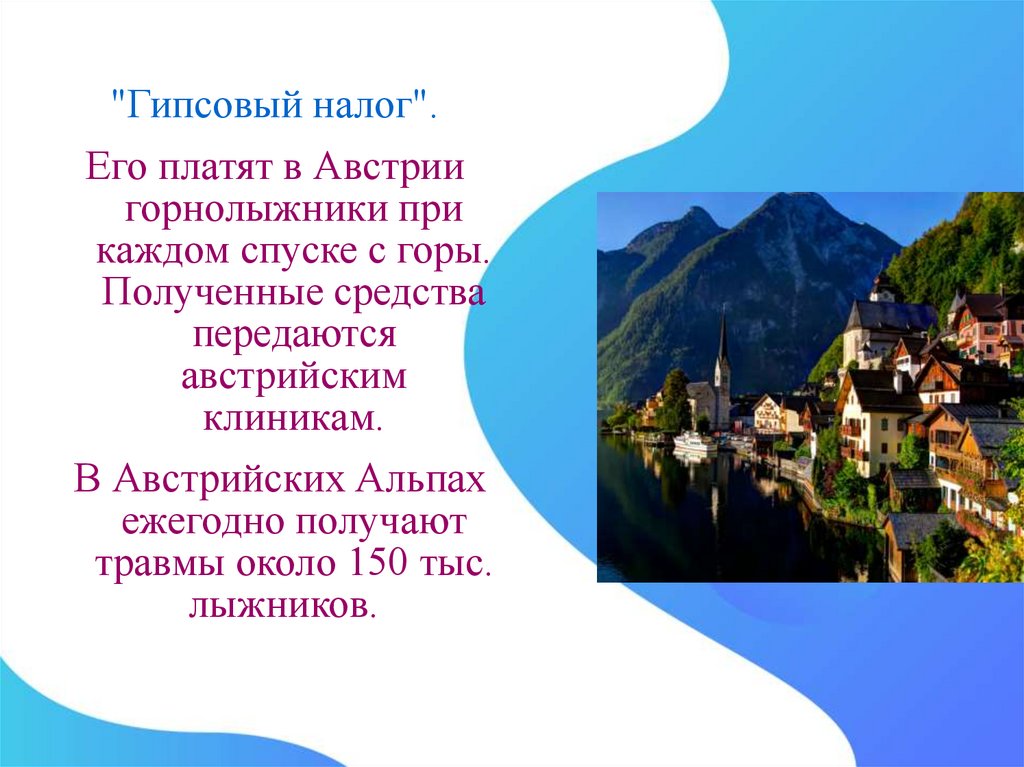 "Гипсовый налог".

Его платят в Австрии горнолыжники при каждом спуске с горы. Полученные средства передаются австрийским клиникам.

В Австрийских Альпах ежегодно получают травмы около 150 тыс. лыжников.